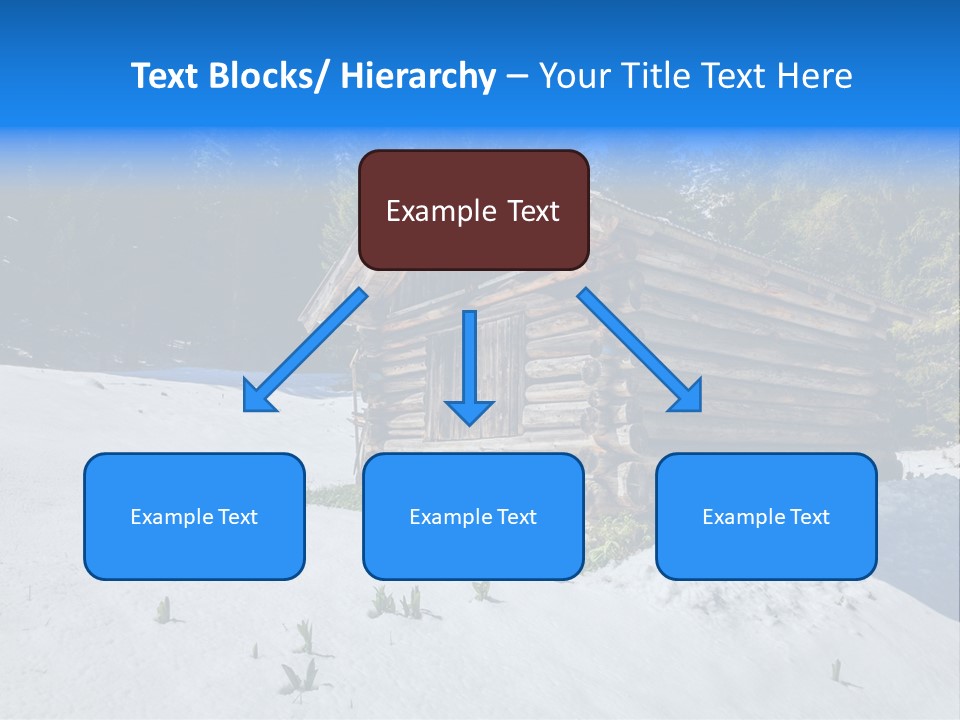 Text Blocks/ Hierarchy – Your Title Text Here

Example Text

Example Text

Example Text

Example Text